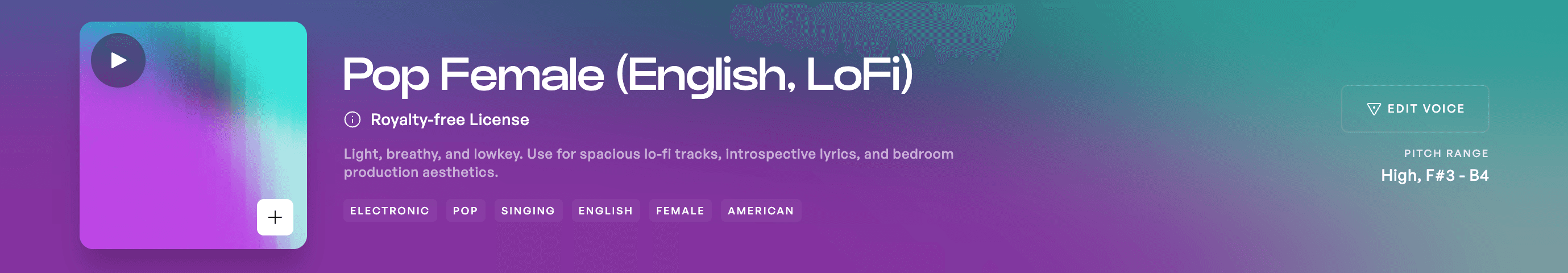 Pop Female (English, LoFi)

Royalty-free License

Light, breathy, and lowkey. Use for spacious lo-fi tracks, introspective lyrics, and bedroom production aesthetics.

ELECTRONIC POP SINGING ENGLISH FEMALE AMERICAN

EDIT VOICE

PITCH RANGE
High, F#3 - B4